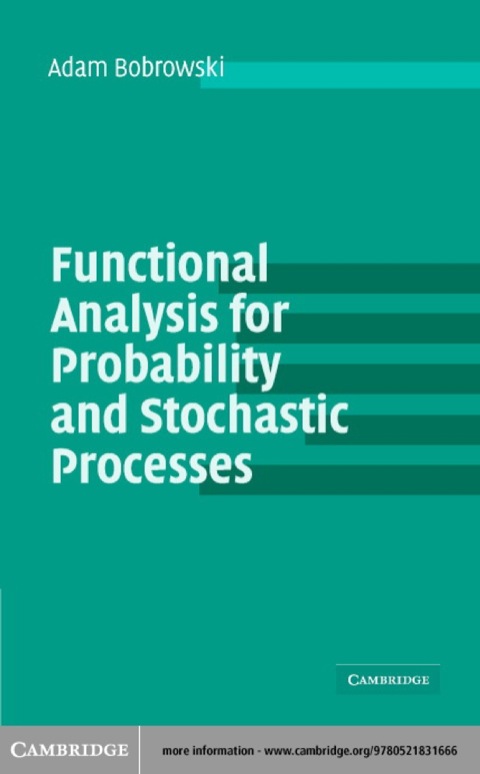 Adam Bobrowski

Functional Analysis for Probability and Stochastic Processes

CAMBRIDGE

CAMBRIDGE

more information - www.cambridge.org/9780521831666